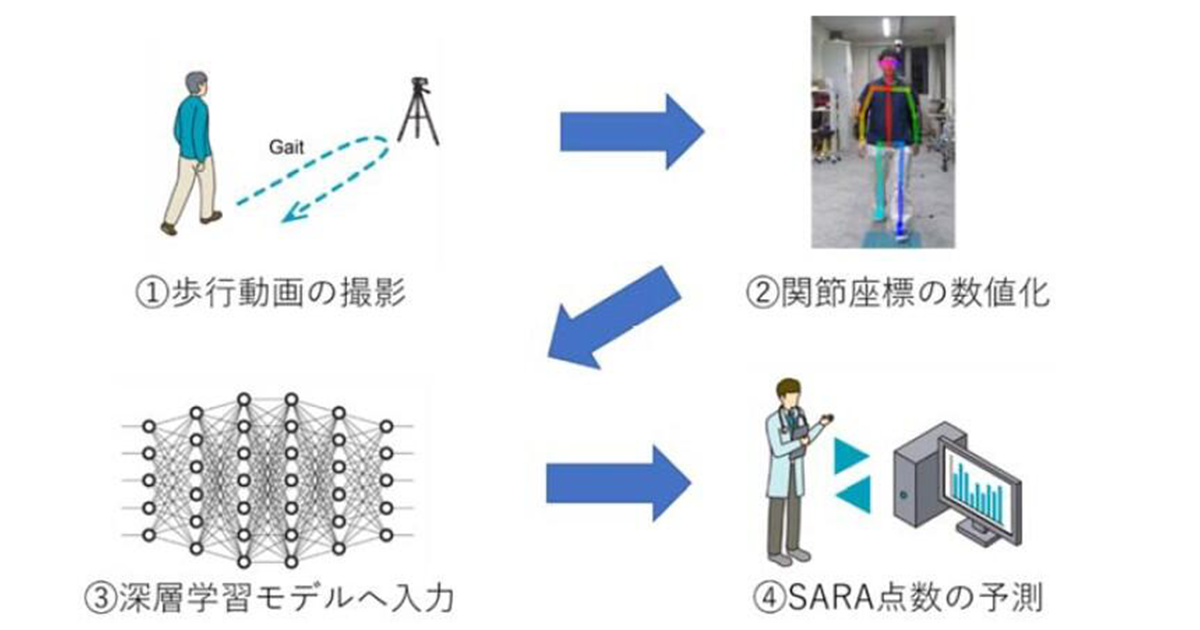 Gait

①歩行動画の撮影

②関節座標の数値化

③深層学習モデルへ入力

④SARA点数の予測